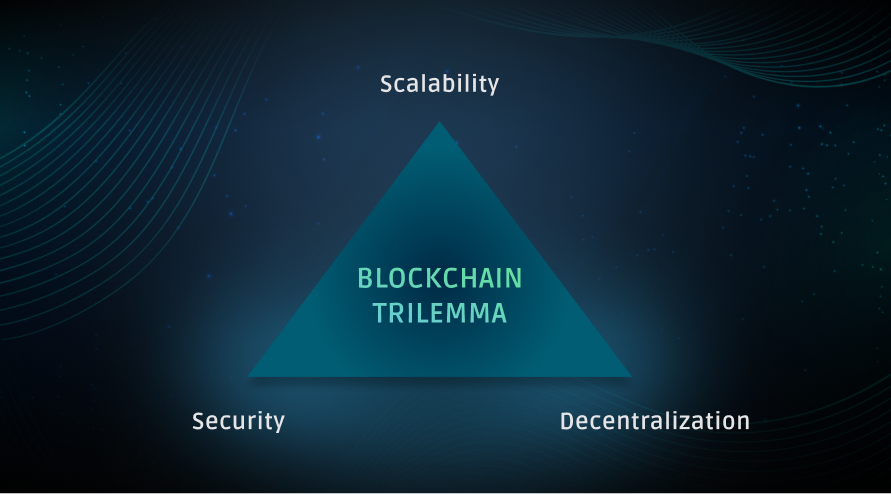 Scalability

BLOCKCHAIN TRILEMMA

Security

Decentralization